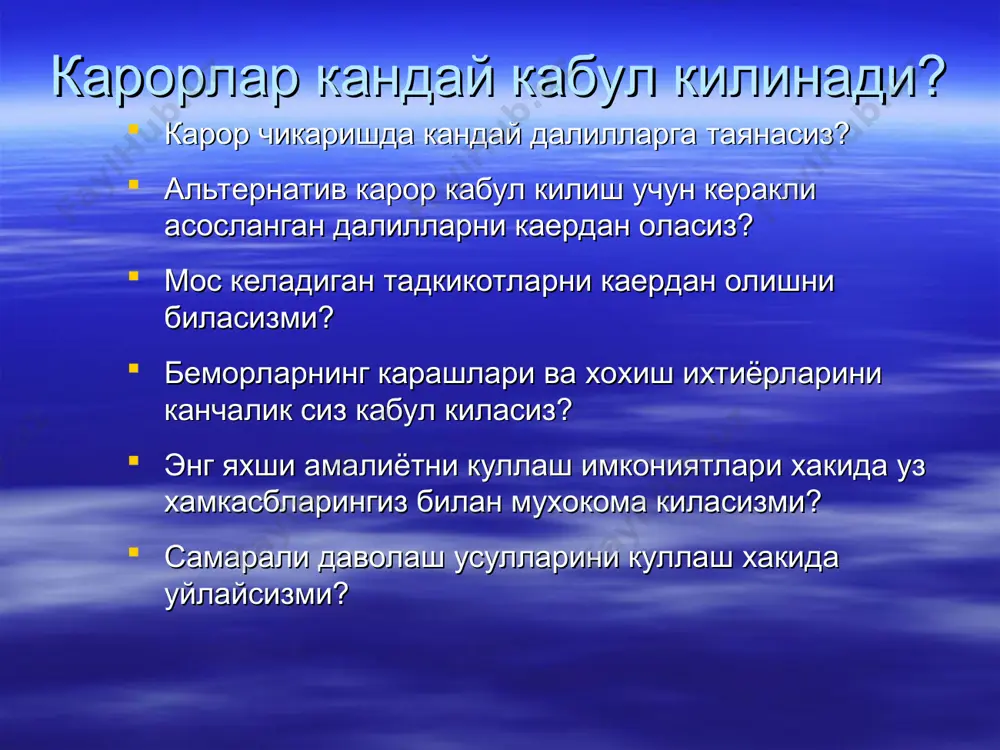 Карорлар кандай кабул килинади?

Карор чикаришда кандай далилларга таянасиз?

Альтернатив карор кабул килиш учун керакли асосланган далилларни каердан оласиз?

Мос келадиган тадкикотларни каердан олишни биласизми?

Беморларнинг карашлари ва хохиш ихтиёрларини канчалик сиз кабул киласиз?

Энг яхши амалиётни куллаш имкониятлари хакида уз хамкасбларингиз билан мухокома киласизми?

Самарали даволаш усулларини куллаш хакида уйлайсизми?